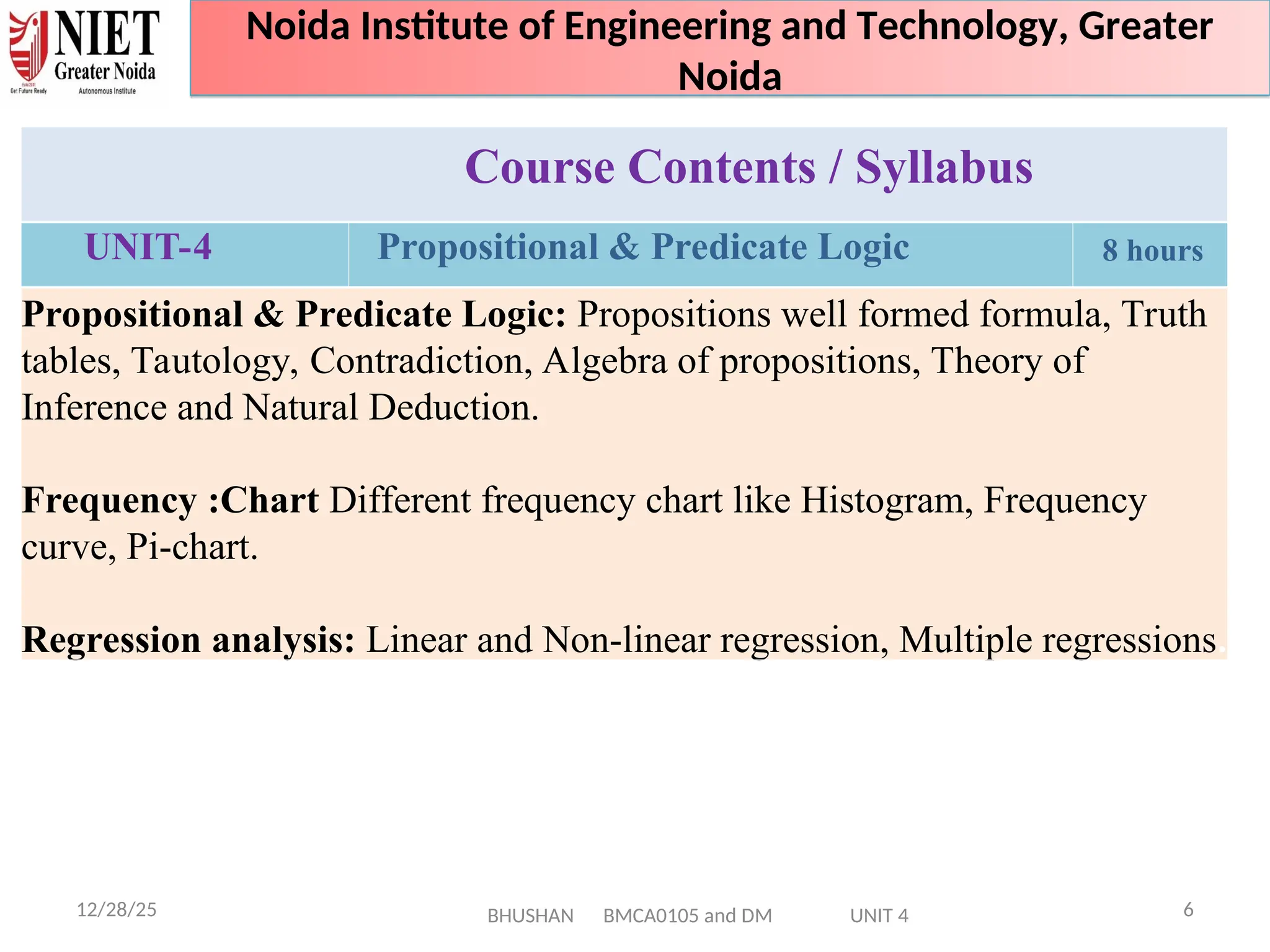 NIET
Greater Noida
Get Future Ready
Autonomous Institute

Noida Institute of Engineering and Technology, Greater Noida

Course Contents / Syllabus

| UNIT-4 | Propositional & Predicate Logic | 8 hours |
|---|---|---|

Propositional & Predicate Logic: Propositions well formed formula, Truth tables, Tautology, Contradiction, Algebra of propositions, Theory of Inference and Natural Deduction.

Frequency :Chart Different frequency chart like Histogram, Frequency curve, Pi-chart.

Regression analysis: Linear and Non-linear regression, Multiple regressions.

12/28/25

BHUSHAN BMCA0105 and DM UNIT 4

6